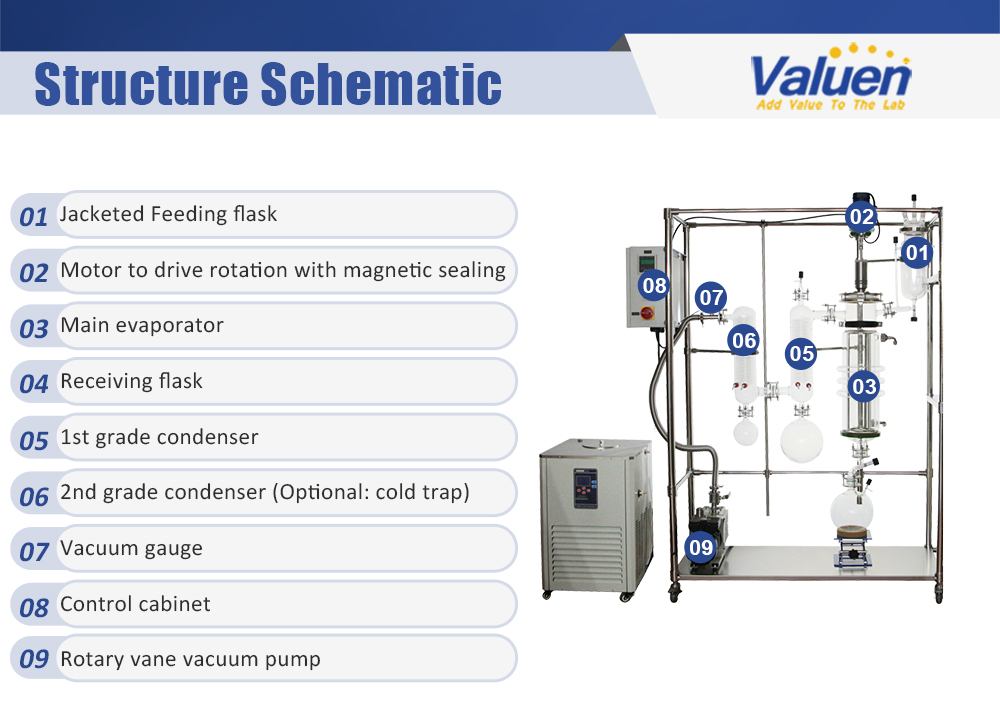 Structure Schematic

Valuen
Add Value To The Lab

01 Jacketed Feeding flask
02 Motor to drive rotation with magnetic sealing
03 Main evaporator
04 Receiving flask
05 1st grade condenser
06 2nd grade condenser (Optional: cold trap)
07 Vacuum gauge
08 Control cabinet
09 Rotary vane vacuum pump

02
01
08
07
06
05
03
09